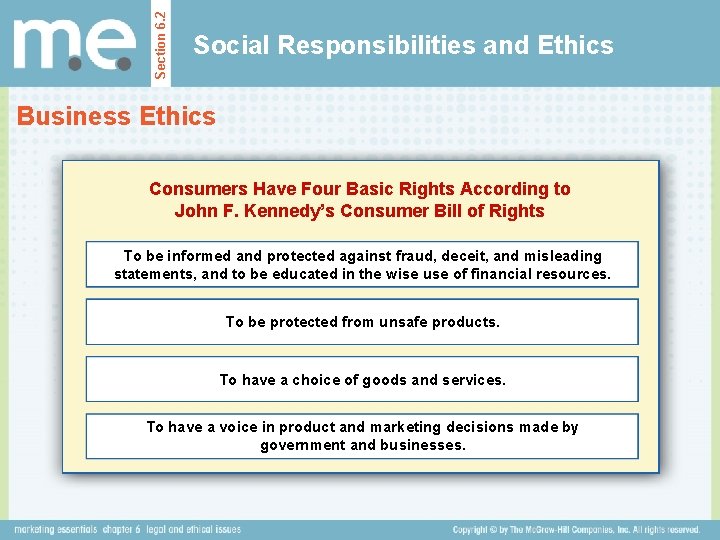 m.e.

Section 6.2

Social Responsibilities and Ethics

Business Ethics

Consumers Have Four Basic Rights According to John F. Kennedy's Consumer Bill of Rights

To be informed and protected against fraud, deceit, and misleading statements, and to be educated in the wise use of financial resources.

To be protected from unsafe products.

To have a choice of goods and services.

To have a voice in product and marketing decisions made by government and businesses.

marketing essentials chapter 6 legal and ethical issues

Copyright © by The McGraw-Hill Companies, Inc. All rights reserved.